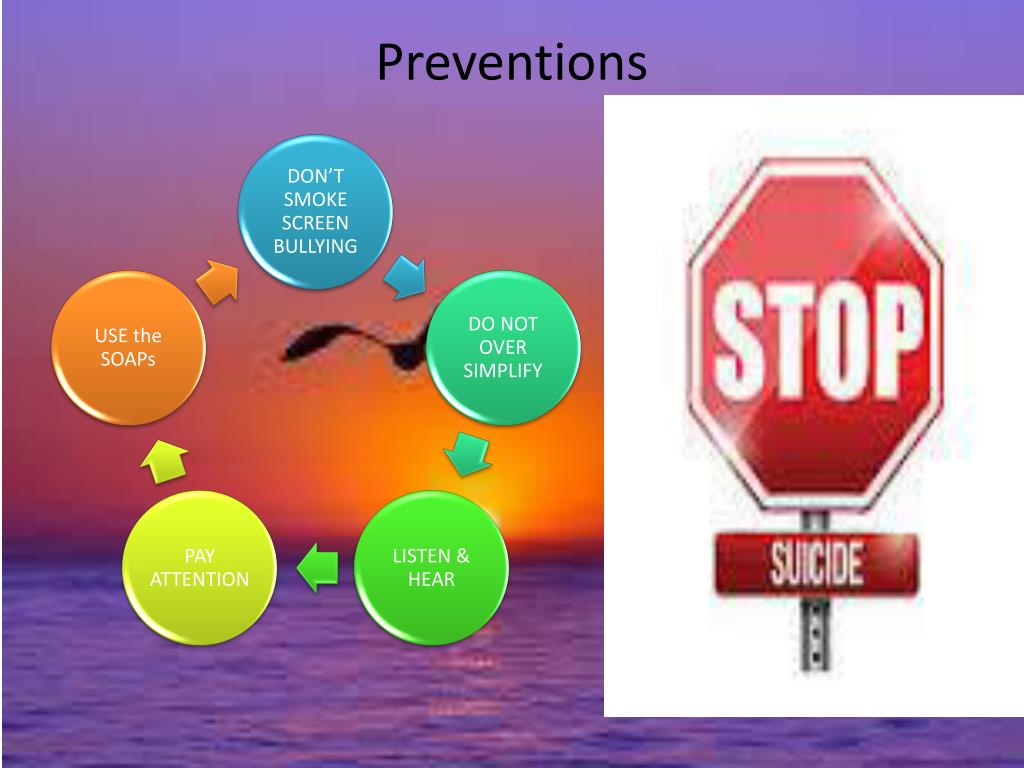 Preventions

DON'T SMOKE SCREEN BULLYING

DO NOT OVER SIMPLIFY

LISTEN & HEAR

PAY ATTENTION

USE the SOAPs

STOP

SUICIDE